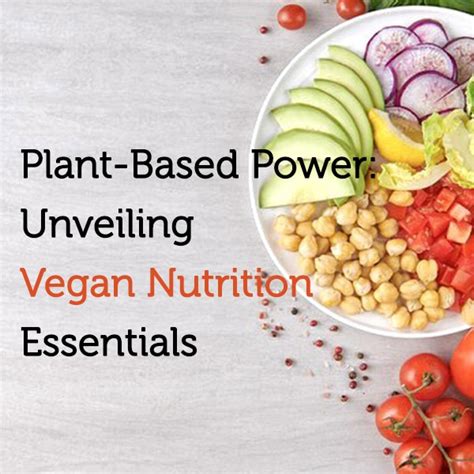 Plant-Based Power:
Unveiling
Vegan Nutrition
Essentials